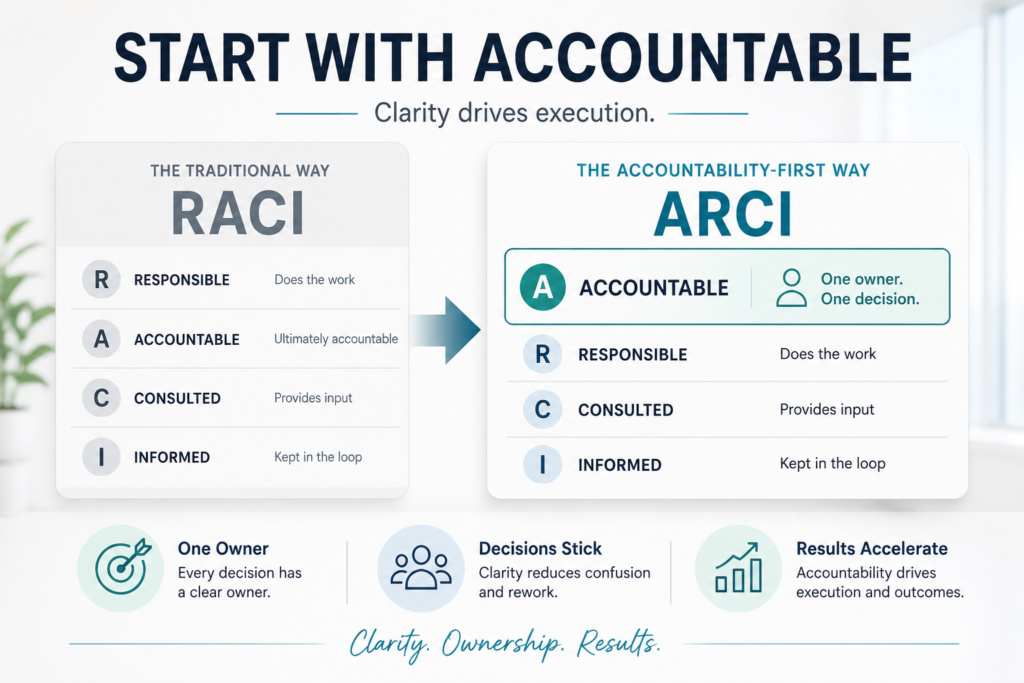 START WITH ACCOUNTABLE

Clarity drives execution.

THE TRADITIONAL WAY
RACI

R RESPONSIBLE Does the work
A ACCOUNTABLE Ultimately accountable
C CONSULTED Provides input
I INFORMED Kept in the loop

THE ACCOUNTABILITY-FIRST WAY
ARCI

A ACCOUNTABLE One owner. One decision.
R RESPONSIBLE Does the work
C CONSULTED Provides input
I INFORMED Kept in the loop

One Owner
Every decision has a clear owner.

Decisions Stick
Clarity reduces confusion and rework.

Results Accelerate
Accountability drives execution and outcomes.

Clarity. Ownership. Results.